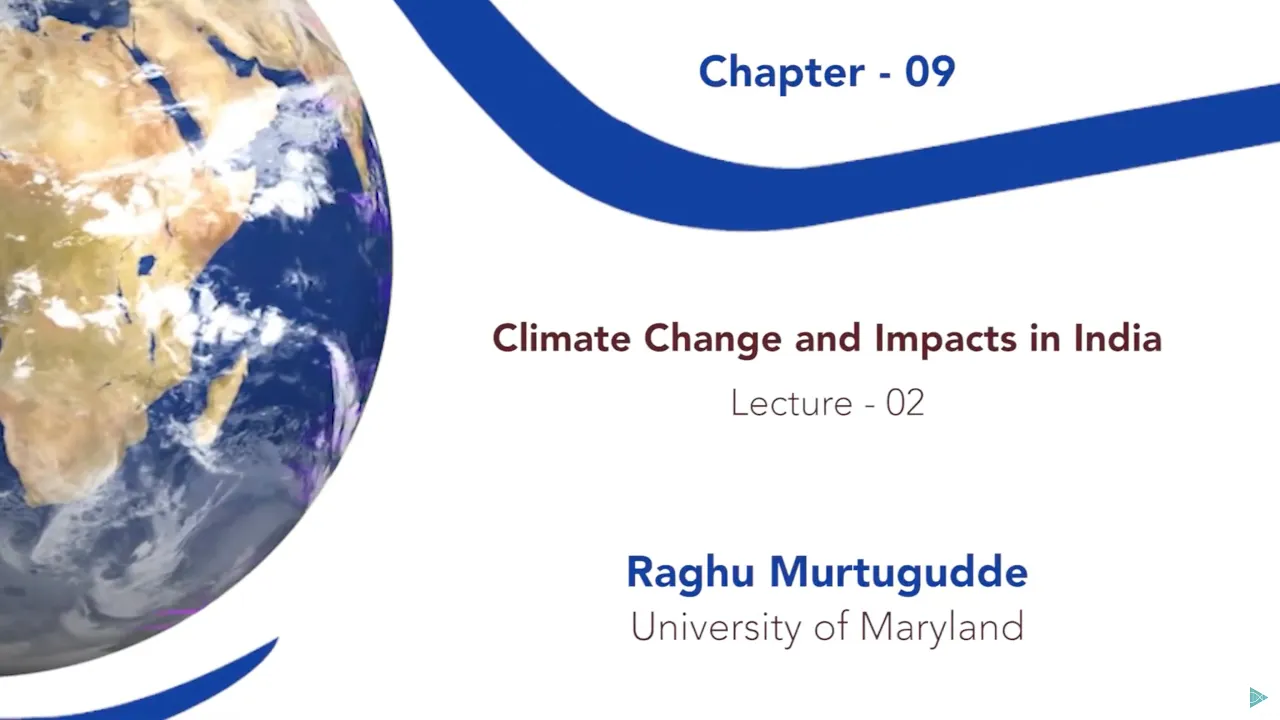 Chapter - 09

Climate Change and Impacts in India

Lecture - 02

Raghu Murtugudde
University of Maryland